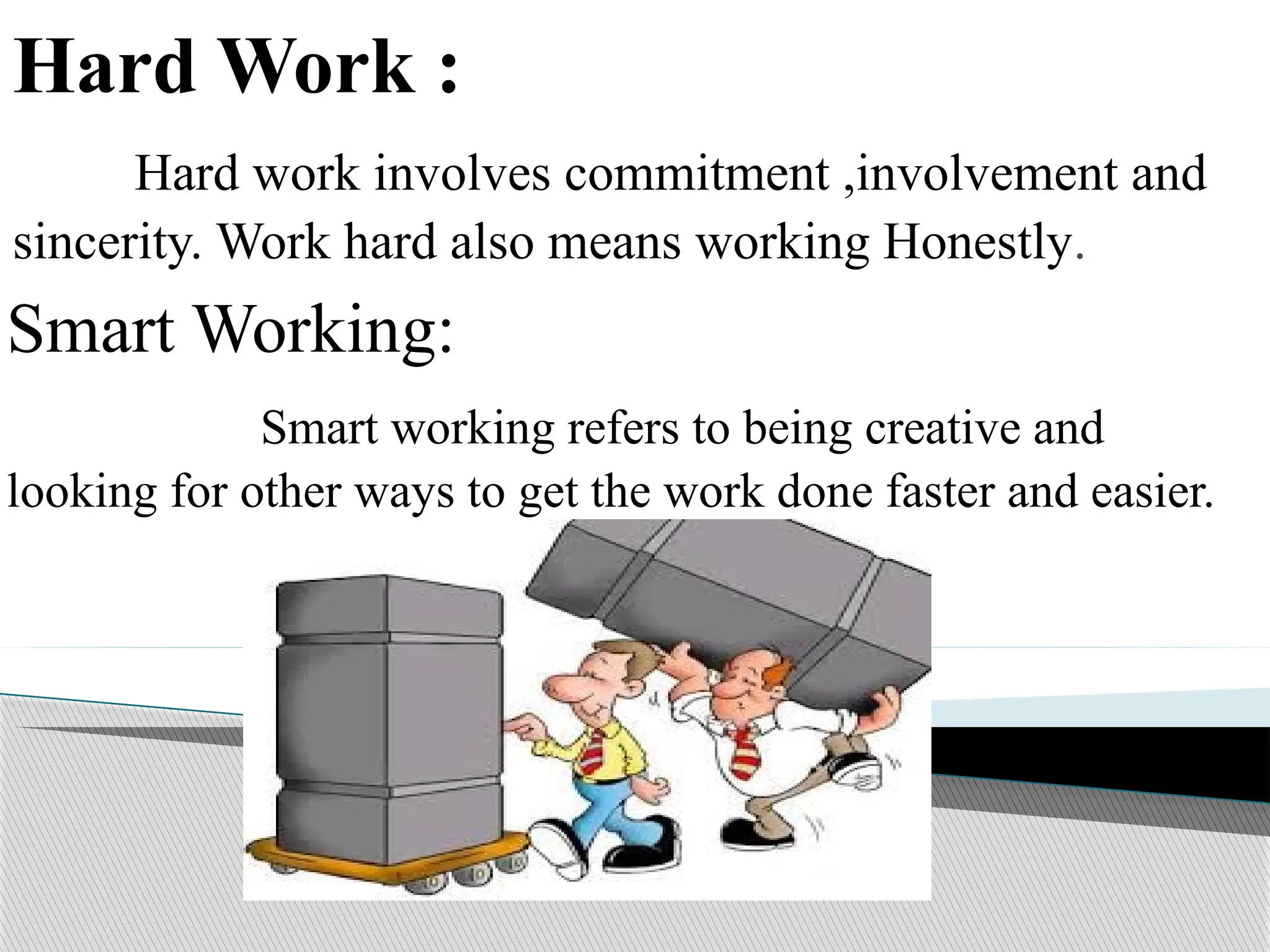 Hard Work :

Hard work involves commitment ,involvement and sincerity. Work hard also means working Honestly.

Smart Working:

Smart working refers to being creative and looking for other ways to get the work done faster and easier.